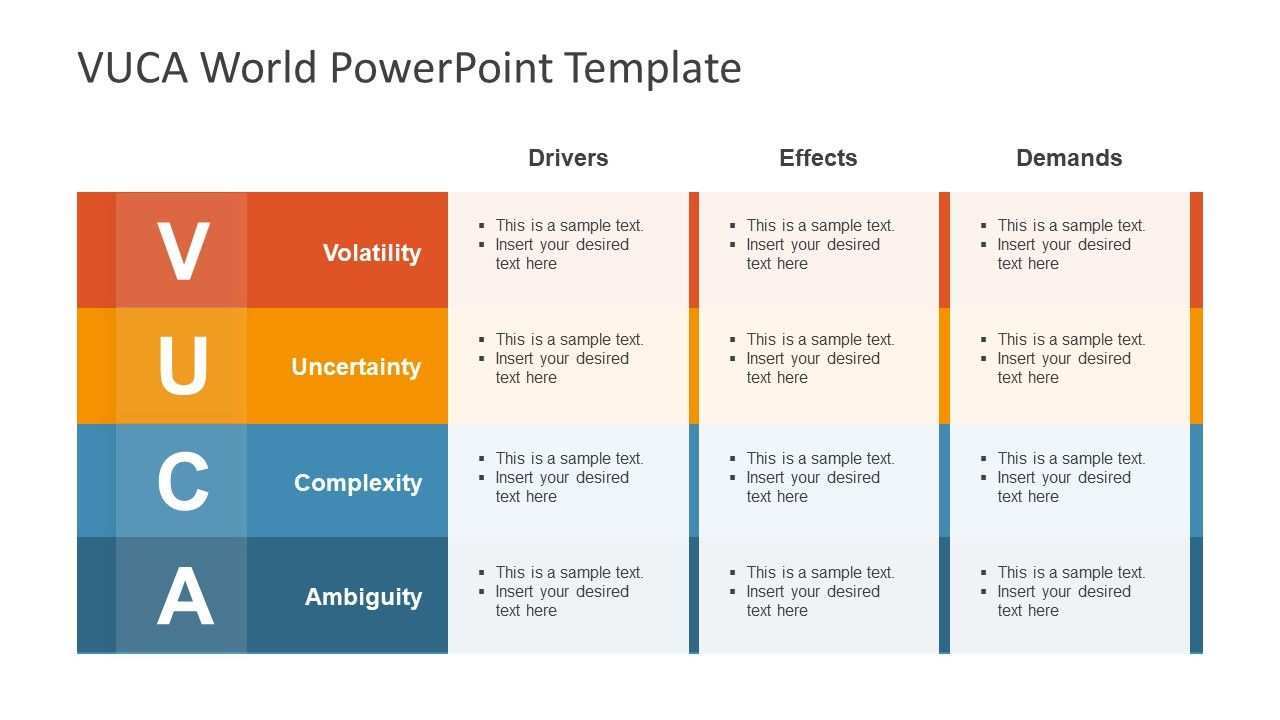 VUCA World PowerPoint Template

| | | Drivers | Effects | Demands |
|---|---|---|---|---|
| V | Volatility | ▪ This is a sample text. ▪ Insert your desired text here | ▪ This is a sample text. ▪ Insert your desired text here | ▪ This is a sample text. ▪ Insert your desired text here |
| U | Uncertainty | ▪ This is a sample text. ▪ Insert your desired text here | ▪ This is a sample text. ▪ Insert your desired text here | ▪ This is a sample text. ▪ Insert your desired text here |
| C | Complexity | ▪ This is a sample text. ▪ Insert your desired text here | ▪ This is a sample text. ▪ Insert your desired text here | ▪ This is a sample text. ▪ Insert your desired text here |
| A | Ambiguity | ▪ This is a sample text. ▪ Insert your desired text here | ▪ This is a sample text. ▪ Insert your desired text here | ▪ This is a sample text. ▪ Insert your desired text here |